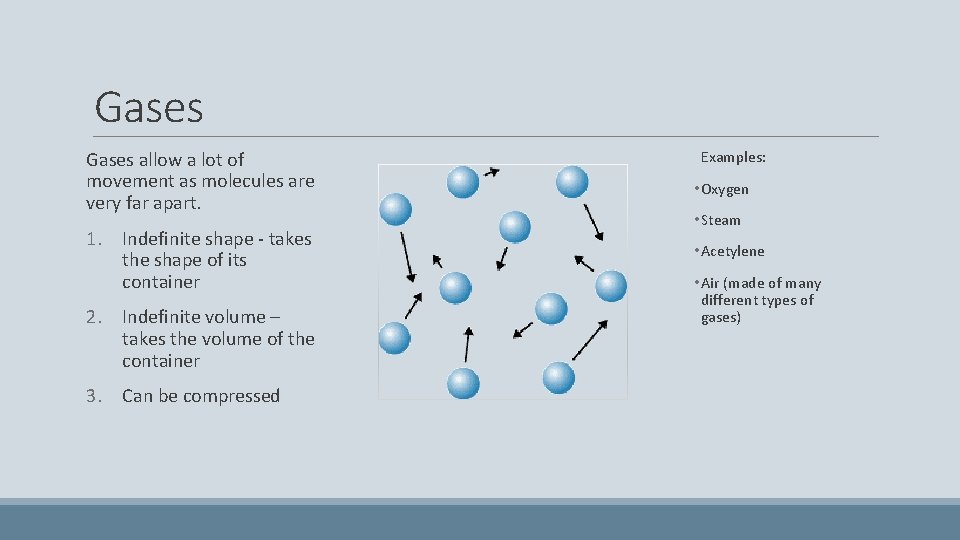 Gases

Gases allow a lot of movement as molecules are very far apart.

1. Indefinite shape - takes the shape of its container
2. Indefinite volume – takes the volume of the container
3. Can be compressed

Examples:

• Oxygen
• Steam
• Acetylene
• Air (made of many different types of gases)